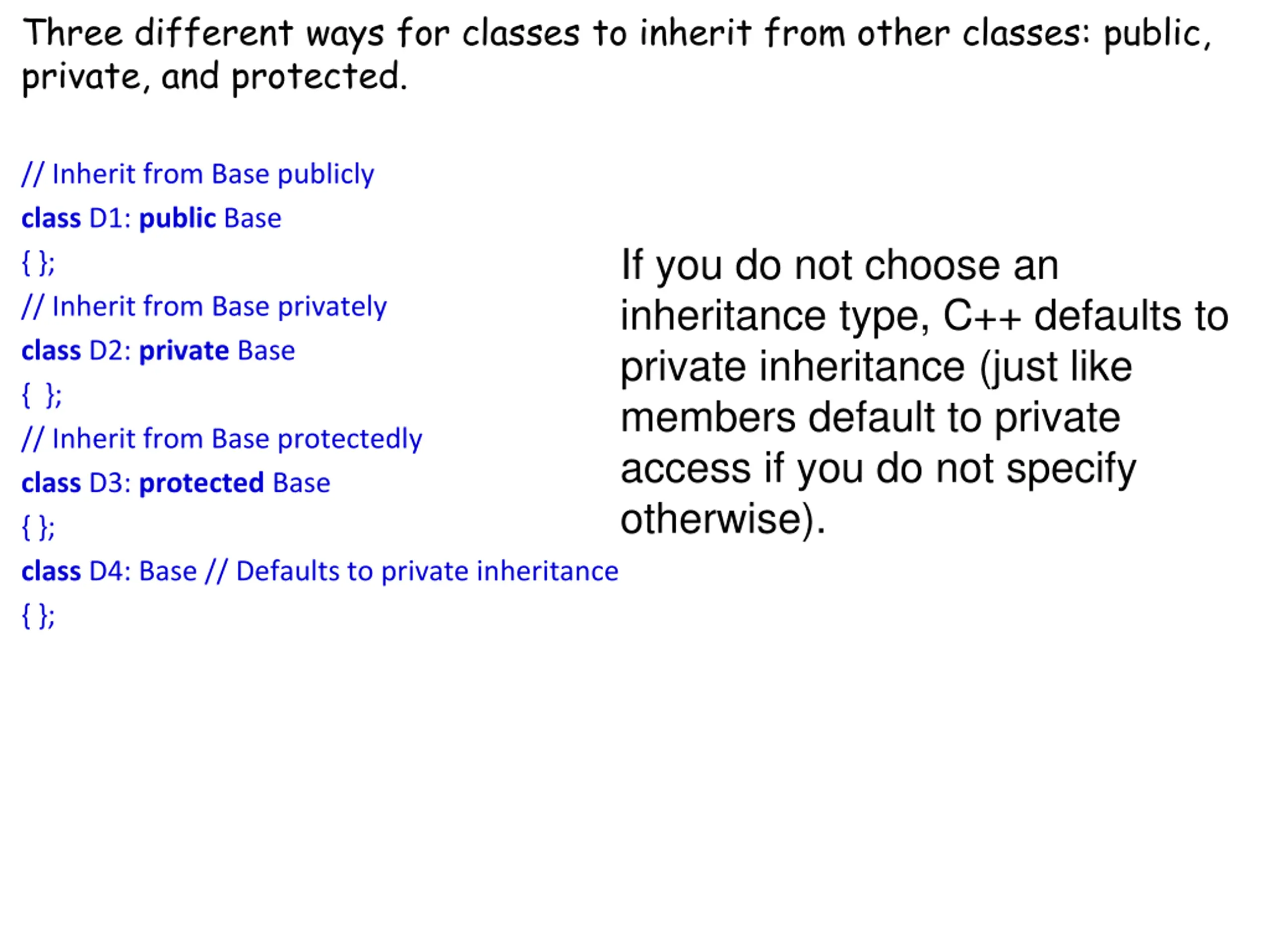 Three different ways for classes to inherit from other classes: public, private, and protected.

// Inherit from Base publicly
class D1: public Base
{ };
// Inherit from Base privately
class D2: private Base
{ };
// Inherit from Base protectedly
class D3: protected Base
{ };
class D4: Base // Defaults to private inheritance
{ };

If you do not choose an inheritance type, C++ defaults to private inheritance (just like members default to private access if you do not specify otherwise).